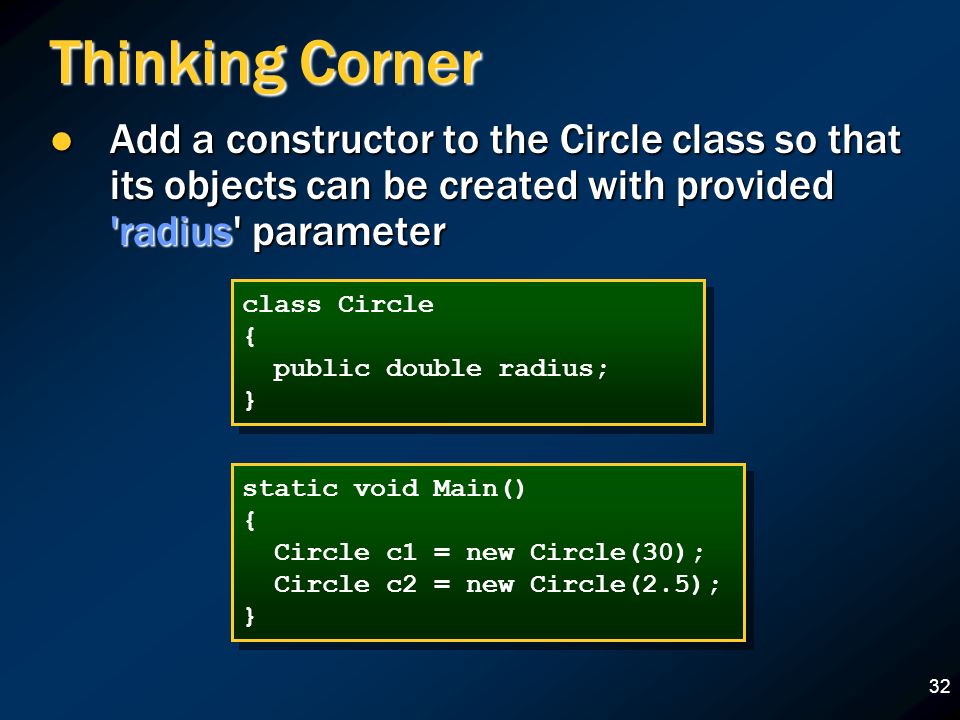 Thinking Corner

● Add a constructor to the Circle class so that its objects can be created with provided 'radius' parameter

class Circle
{
  public double radius;
}

static void Main()
{
  Circle c1 = new Circle(30);
  Circle c2 = new Circle(2.5);
}

32